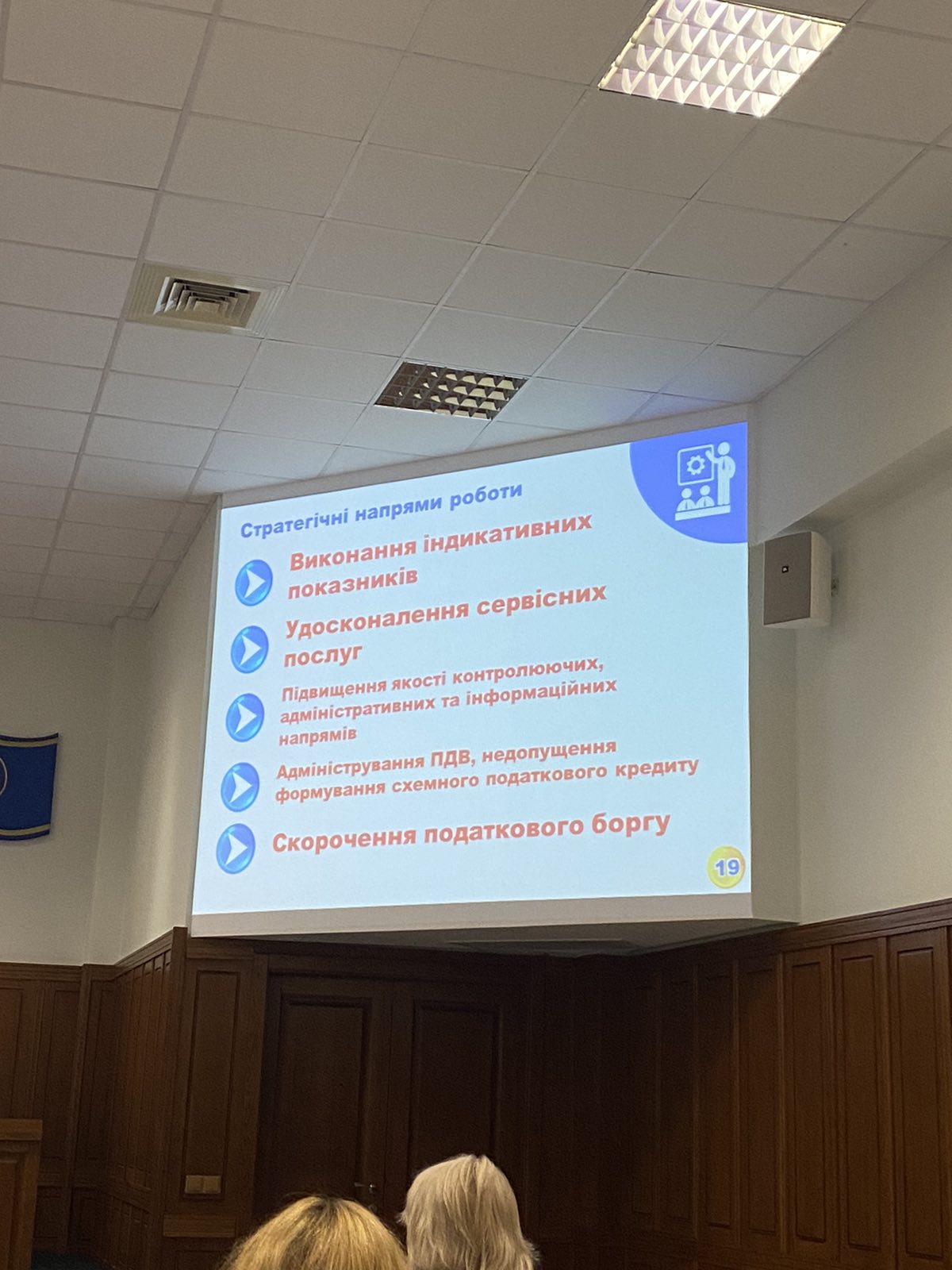 Стратегічні напрями роботи

Виконання індикативних показників

Удосконалення сервісних послуг

Підвищення якості контролюючих, адміністративних та інформаційних напрямів

Адміністрування ПДВ, недопущення формування схемного податкового кредиту

Скорочення податкового боргу

19